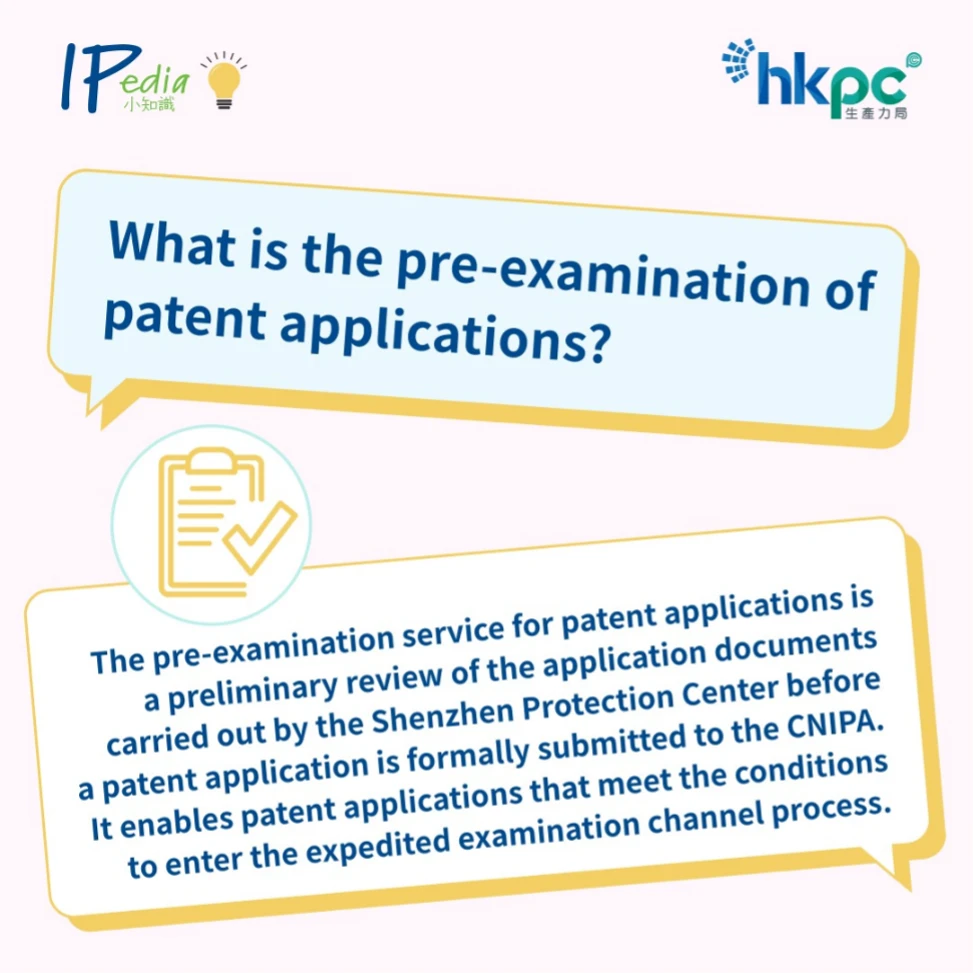 IPedia
小知識

hkpc
生產力局

What is the pre-examination of patent applications?

The pre-examination service for patent applications is a preliminary review of the application documents carried out by the Shenzhen Protection Center before a patent application is formally submitted to the CNIPA. It enables patent applications that meet the conditions to enter the expedited examination channel process.